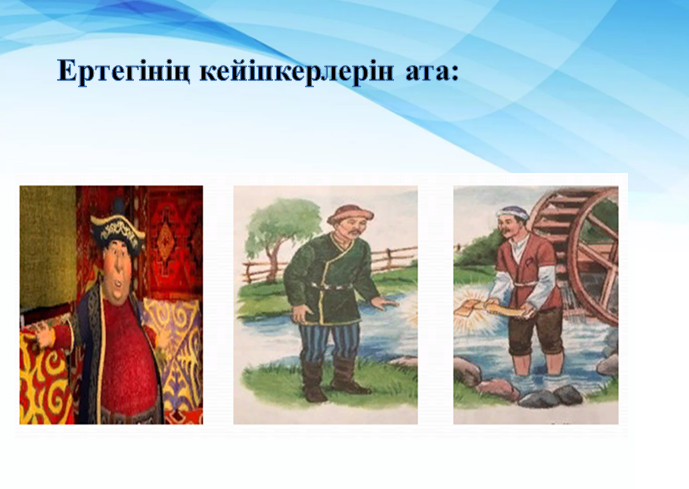 Ертегінің кейіпкерлерін ата: